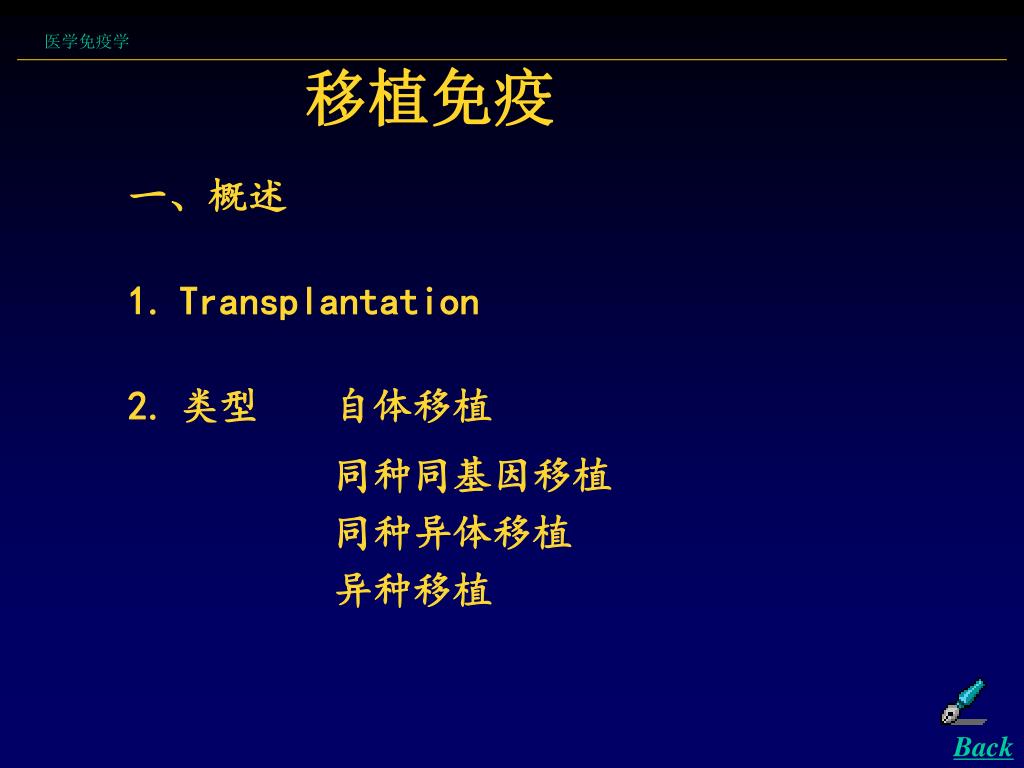 医学免疫学

移植免疫

一、概述

1. Transplantation

2. 类型　自体移植

同种同基因移植
同种异体移植
异种移植

Back